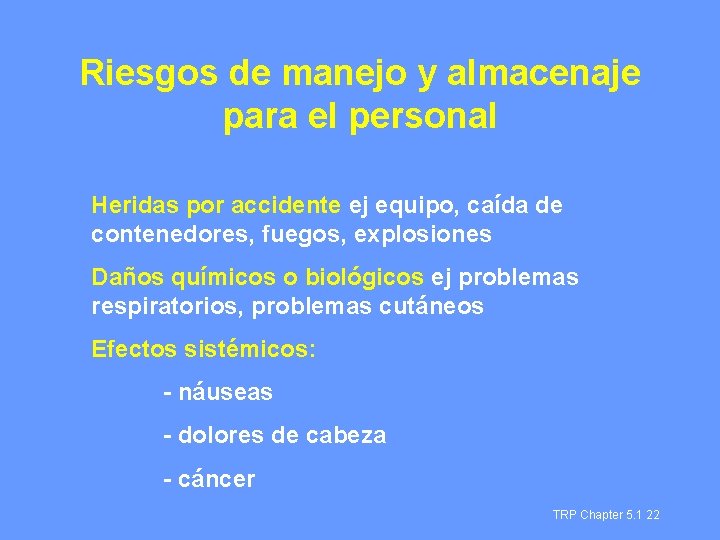 Riesgos de manejo y almacenaje para el personal

Heridas por accidente ej equipo, caída de contenedores, fuegos, explosiones

Daños químicos o biológicos ej problemas respiratorios, problemas cutáneos

Efectos sistémicos:

- náuseas

- dolores de cabeza

- cáncer

TRP Chapter 5.1 22